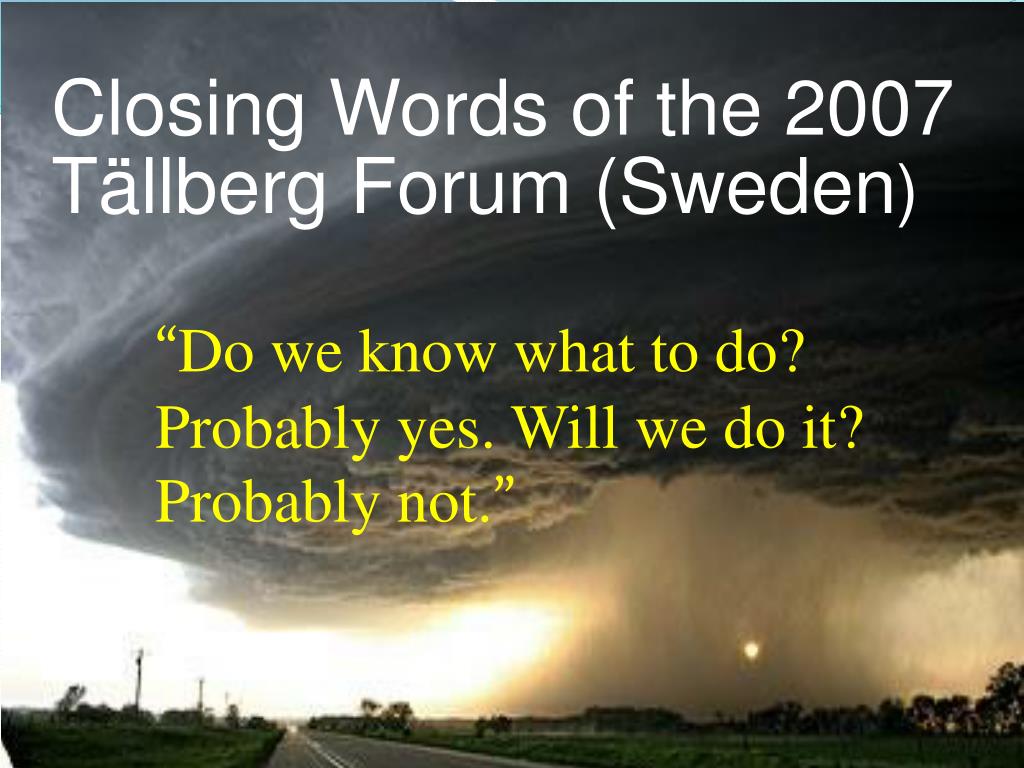 Closing Words of the 2007 Tällberg Forum (Sweden)

“Do we know what to do? Probably yes. Will we do it? Probably not.”